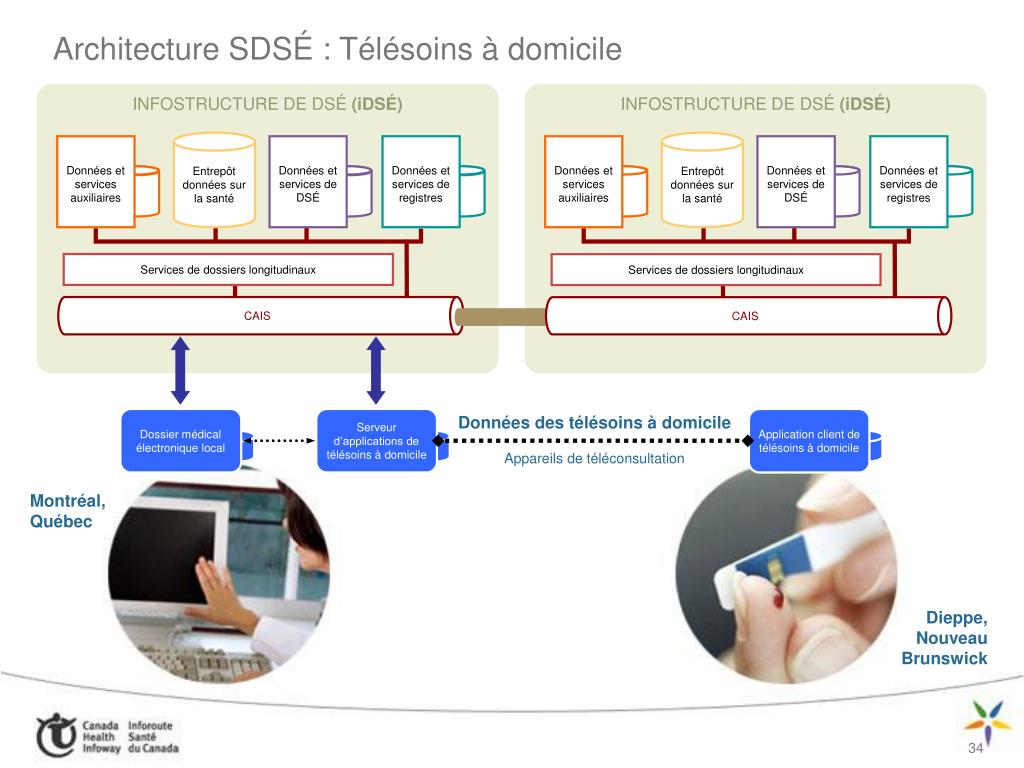 Architecture SDSÉ : Télésoins à domicile

INFOSTRUCTURE DE DSÉ (iDSÉ)

Données et services auxiliaires

Entrepôt données sur la santé

Données et services de DSÉ

Données et services de registres

Services de dossiers longitudinaux

CAIS

INFOSTRUCTURE DE DSÉ (iDSÉ)

Données et services auxiliaires

Entrepôt données sur la santé

Données et services de DSÉ

Données et services de registres

Services de dossiers longitudinaux

CAIS

Dossier médical électronique local

Serveur d'applications de télésoins à domicile

Données des télésoins à domicile

Appareils de téléconsultation

Application client de télésoins à domicile

Montréal, Québec

Dieppe, Nouveau Brunswick

Canada Health Infoway Inforoute Santé du Canada

34